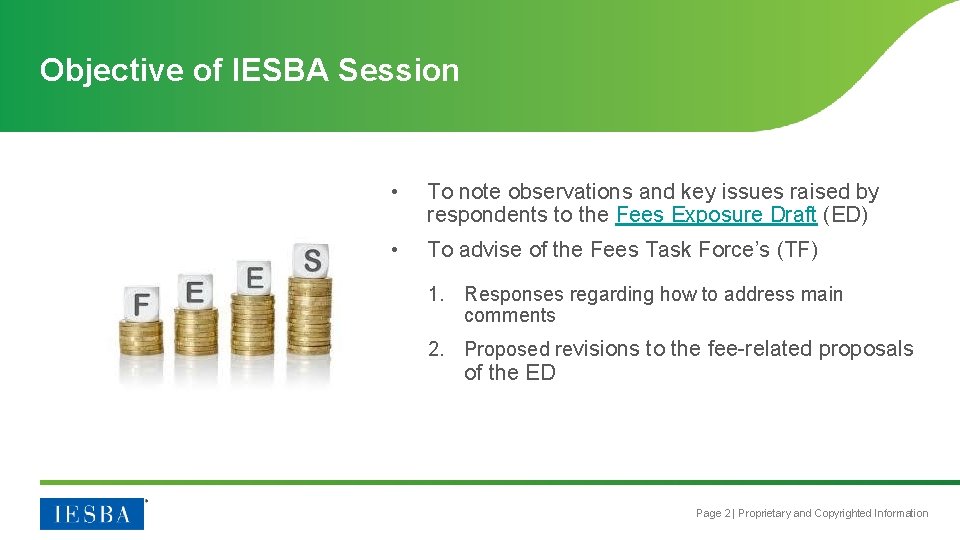 Objective of IESBA Session

F E E S

• To note observations and key issues raised by respondents to the Fees Exposure Draft (ED)

• To advise of the Fees Task Force's (TF)

1. Responses regarding how to address main comments

2. Proposed revisions to the fee-related proposals of the ED

IESBA

Page 2 | Proprietary and Copyrighted Information